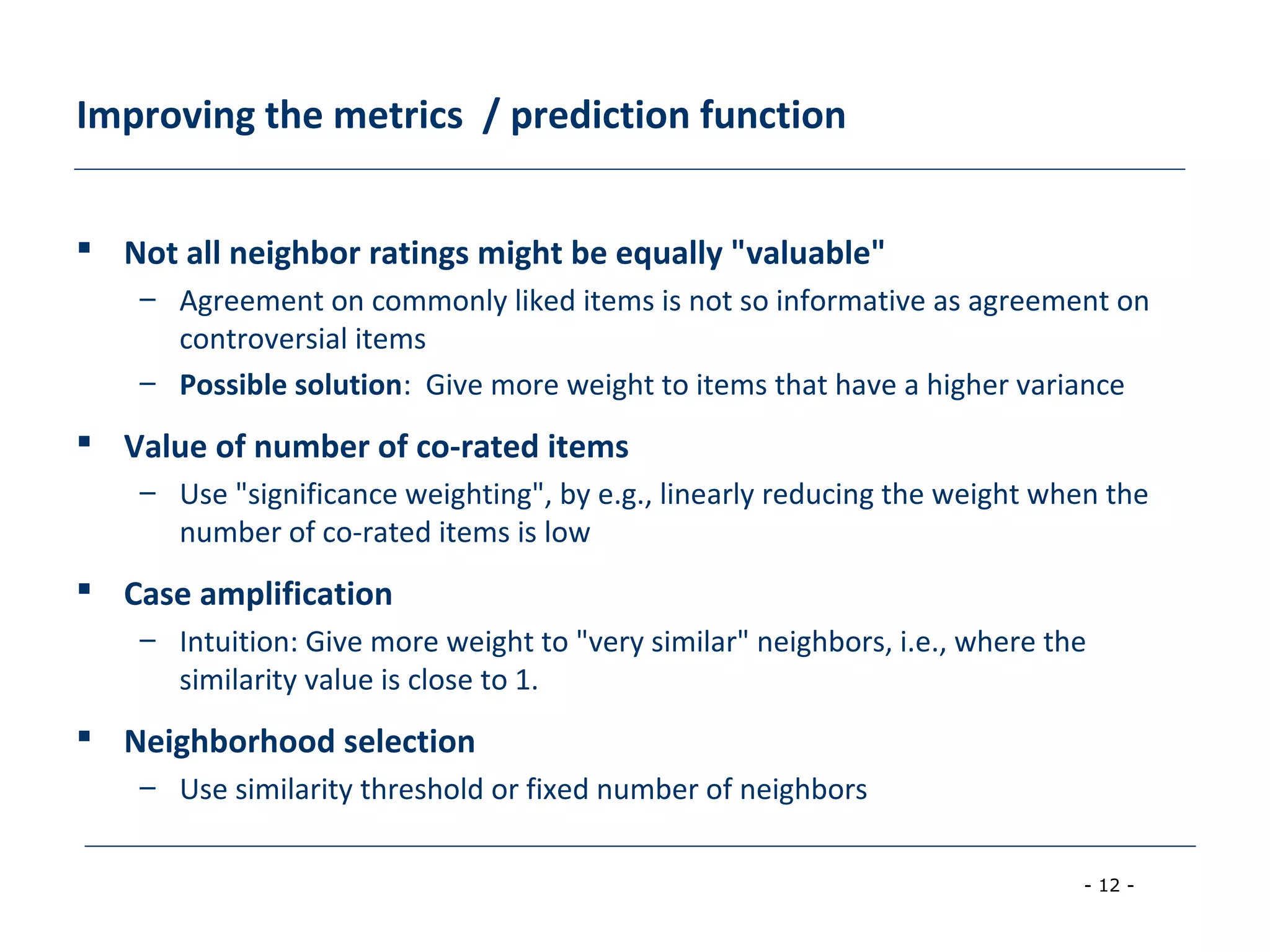 Improving the metrics / prediction function

▪ Not all neighbor ratings might be equally "valuable"
– Agreement on commonly liked items is not so informative as agreement on controversial items
– Possible solution: Give more weight to items that have a higher variance

▪ Value of number of co-rated items
– Use "significance weighting", by e.g., linearly reducing the weight when the number of co-rated items is low

▪ Case amplification
– Intuition: Give more weight to "very similar" neighbors, i.e., where the similarity value is close to 1.

▪ Neighborhood selection
– Use similarity threshold or fixed number of neighbors

- 12 -